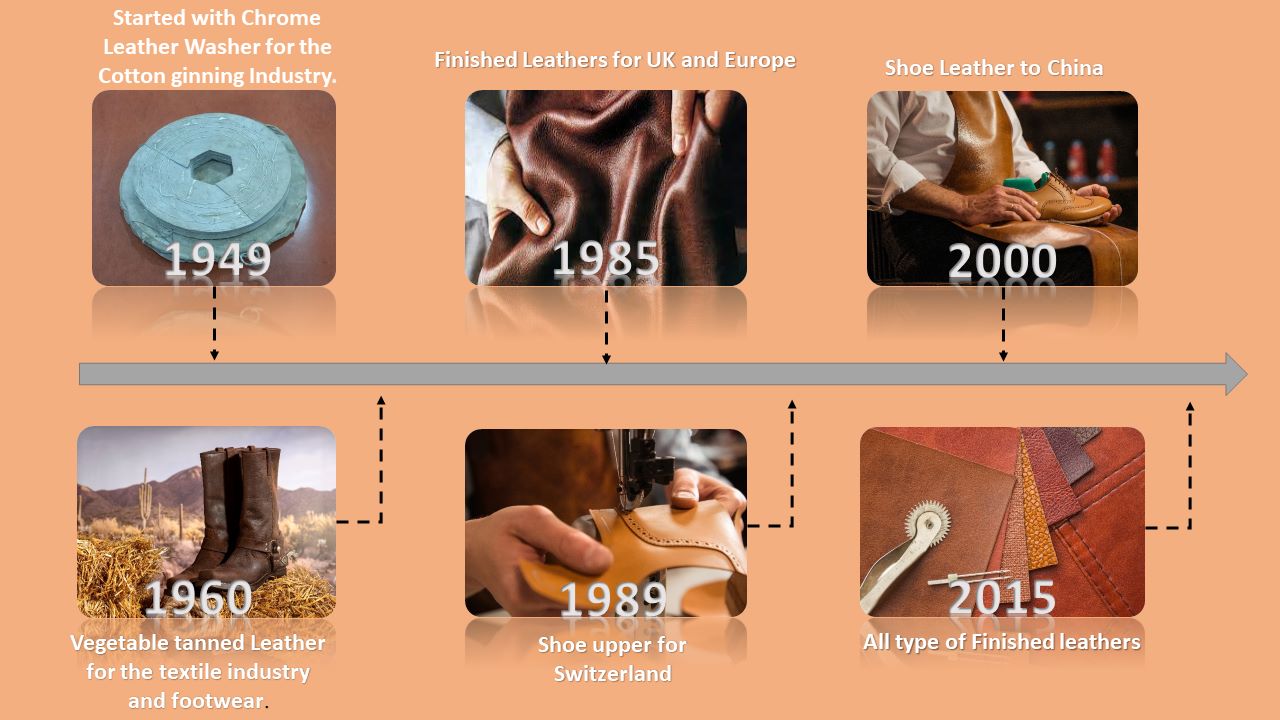 Started with Chrome Leather Washer for the Cotton ginning Industry.

1949

Finished Leathers for UK and Europe

1985

Shoe Leather to China

2000

1960

Vegetable tanned Leather for the textile industry and footwear.

1989

Shoe upper for Switzerland

2015

All type of Finished leathers